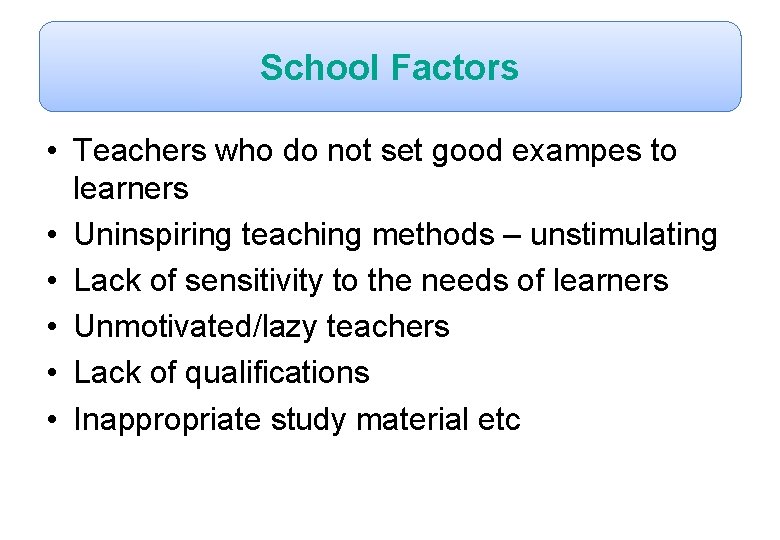 School Factors

• Teachers who do not set good exampes to learners
• Uninspiring teaching methods – unstimulating
• Lack of sensitivity to the needs of learners
• Unmotivated/lazy teachers
• Lack of qualifications
• Inappropriate study material etc